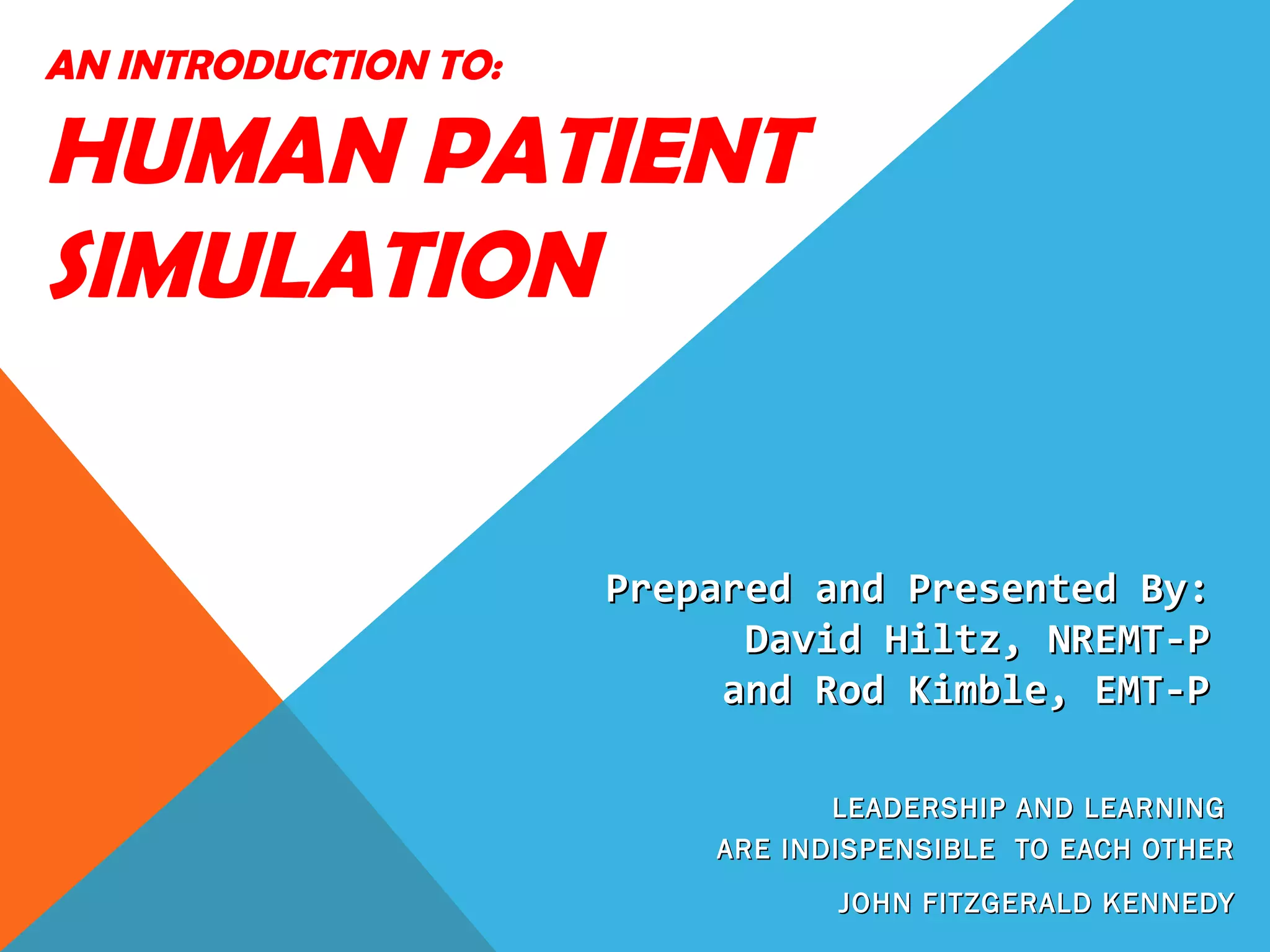 AN INTRODUCTION TO:

HUMAN PATIENT SIMULATION

Prepared and Presented By:
David Hiltz, NREMT-P
and Rod Kimble, EMT-P

LEADERSHIP AND LEARNING
ARE INDISPENSIBLE TO EACH OTHER

JOHN FITZGERALD KENNEDY